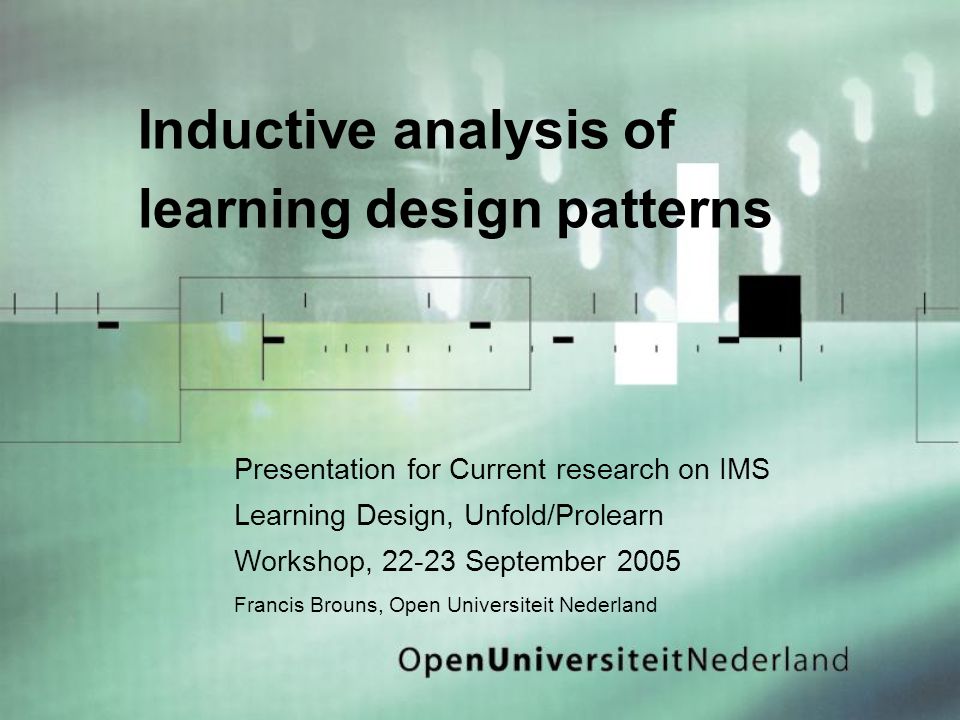 Inductive analysis of learning design patterns

Presentation for Current research on IMS Learning Design, Unfold/Prolearn Workshop, 22-23 September 2005

Francis Brouns, Open Universiteit Nederland

OpenUniversiteitNederland